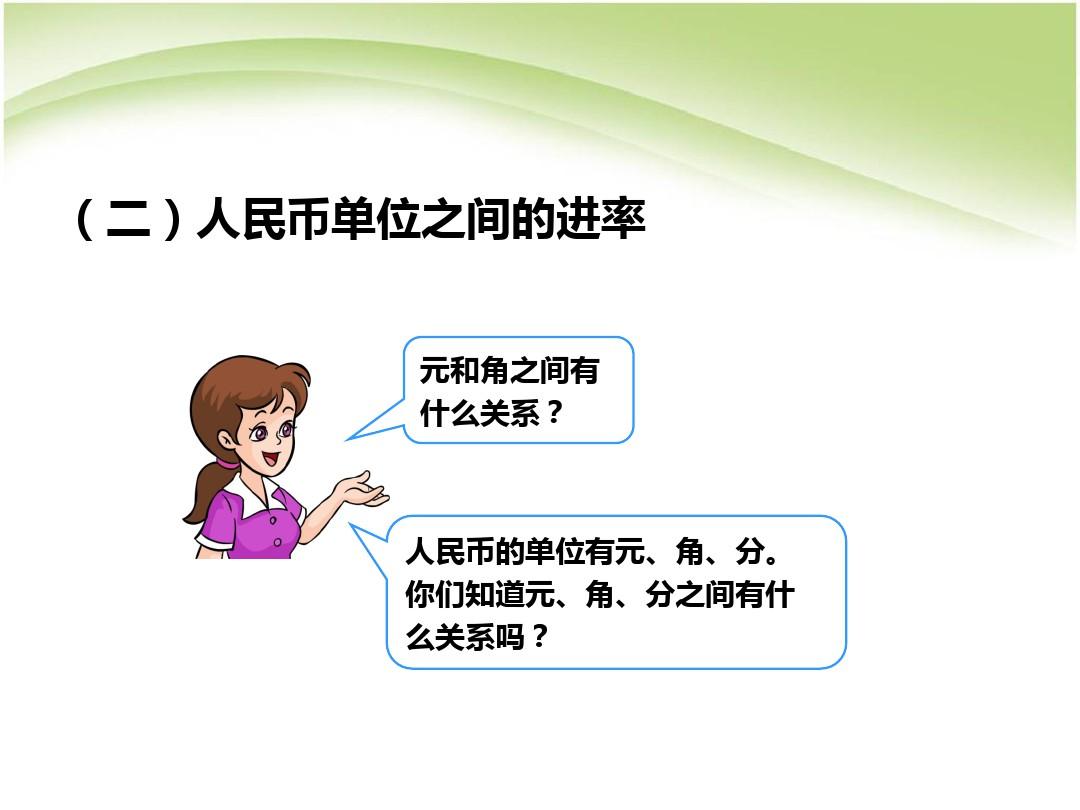 （二）人民币单位之间的进率

元和角之间有什么关系？

人民币的单位有元、角、分。你们知道元、角、分之间有什么关系吗？